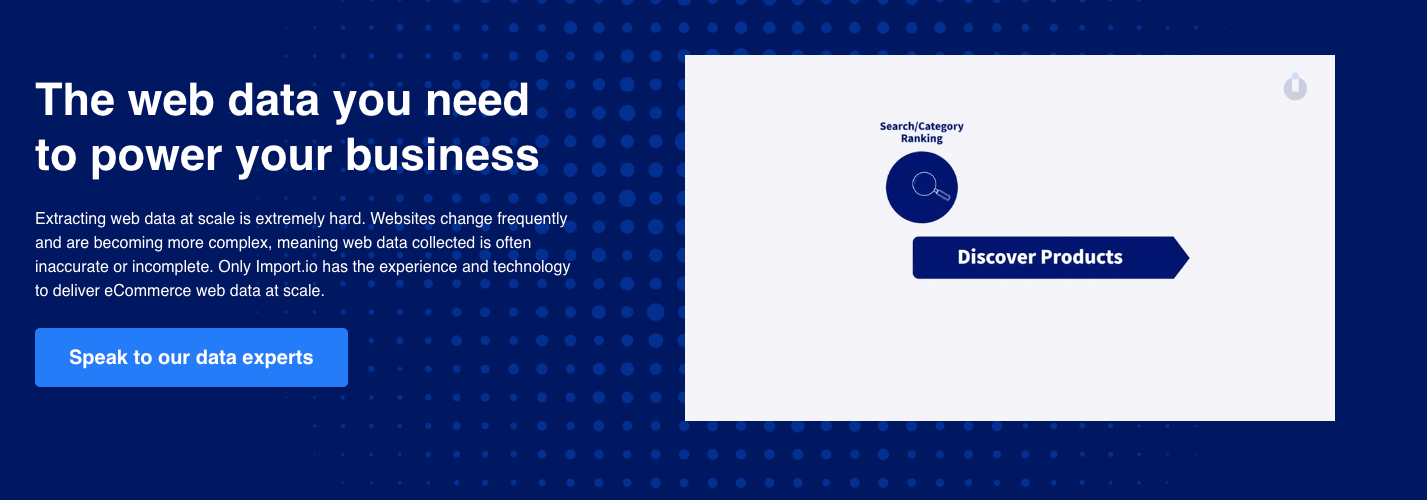 The web data you need to power your business

Extracting web data at scale is extremely hard. Websites change frequently and are becoming more complex, meaning web data collected is often inaccurate or incomplete. Only Import.io has the experience and technology to deliver eCommerce web data at scale.

Speak to our data experts

Search/Category Ranking

Discover Products